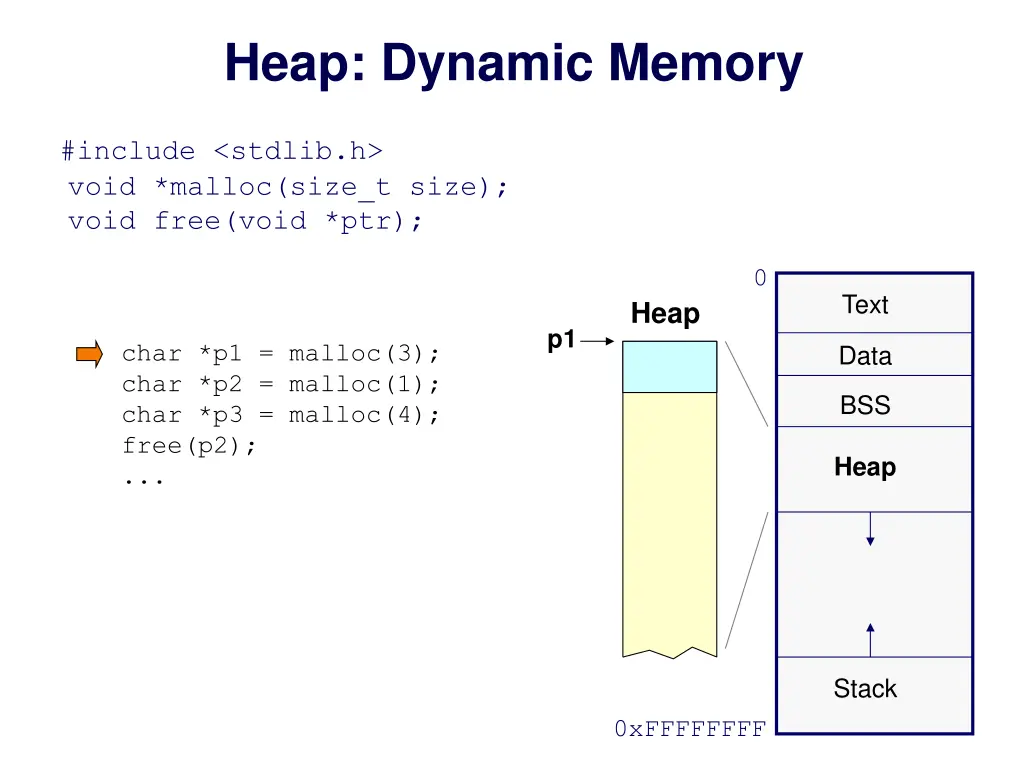 Heap: Dynamic Memory

#include <stdlib.h>
void *malloc(size_t size);
void free(void *ptr);

char *p1 = malloc(3);
char *p2 = malloc(1);
char *p3 = malloc(4);
free(p2);
...

Heap

p1

0

Text

Data

BSS

Heap

Stack

0xFFFFFFFF